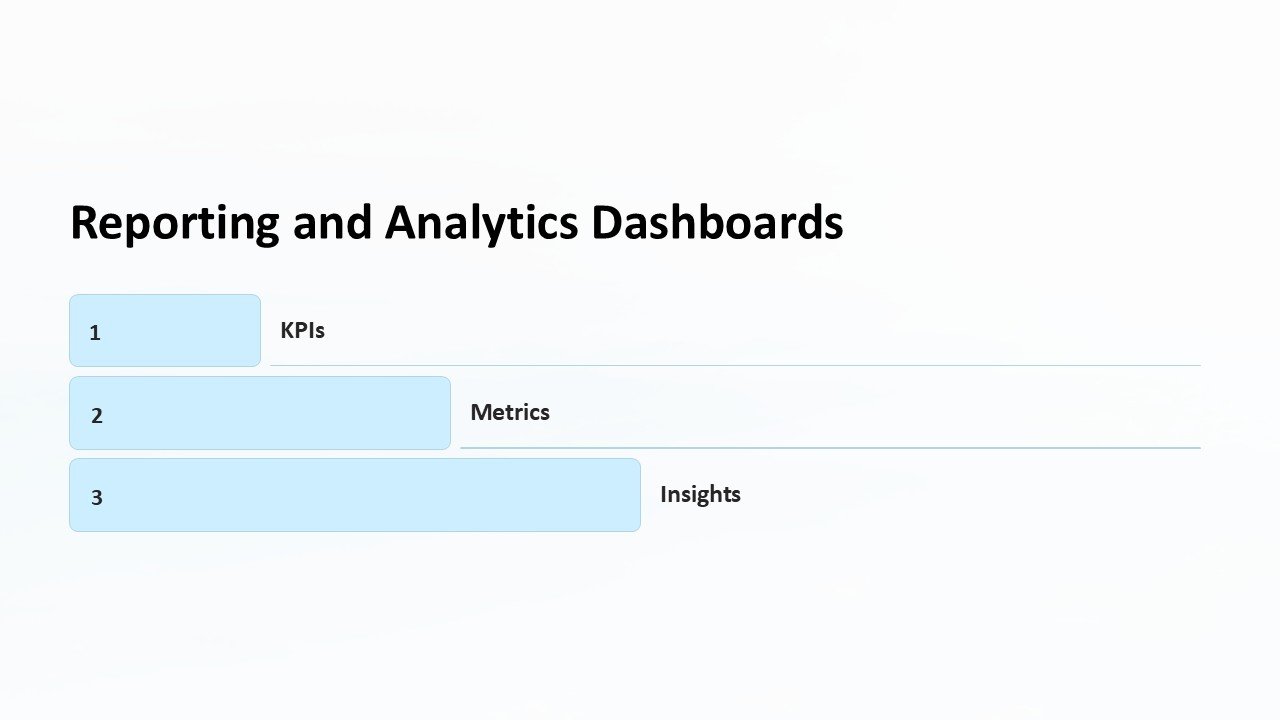 Reporting and Analytics Dashboards

1 KPIs

2 Metrics

3 Insights